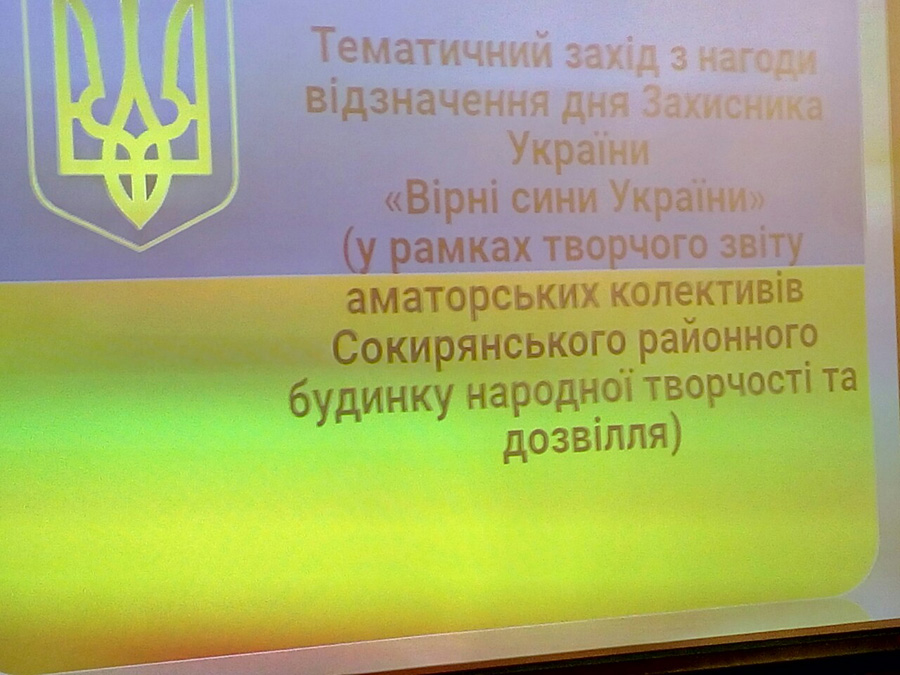 Тематичний захід з нагоди відзначення дня Захисника України
«Вірні сини України»
(у рамках творчого звіту аматорських колективів Сокирянського районного будинку народної творчості та дозвілля)